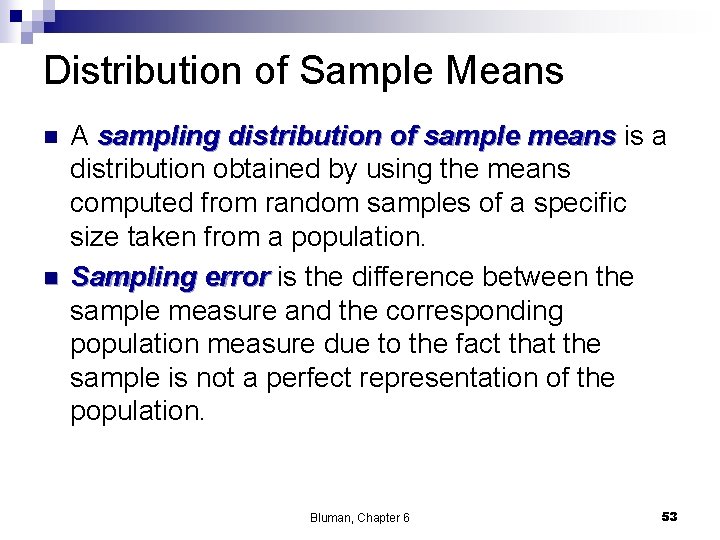 Distribution of Sample Means

A sampling distribution of sample means is a distribution obtained by using the means computed from random samples of a specific size taken from a population.

Sampling error is the difference between the sample measure and the corresponding population measure due to the fact that the sample is not a perfect representation of the population.

Bluman, Chapter 6

53